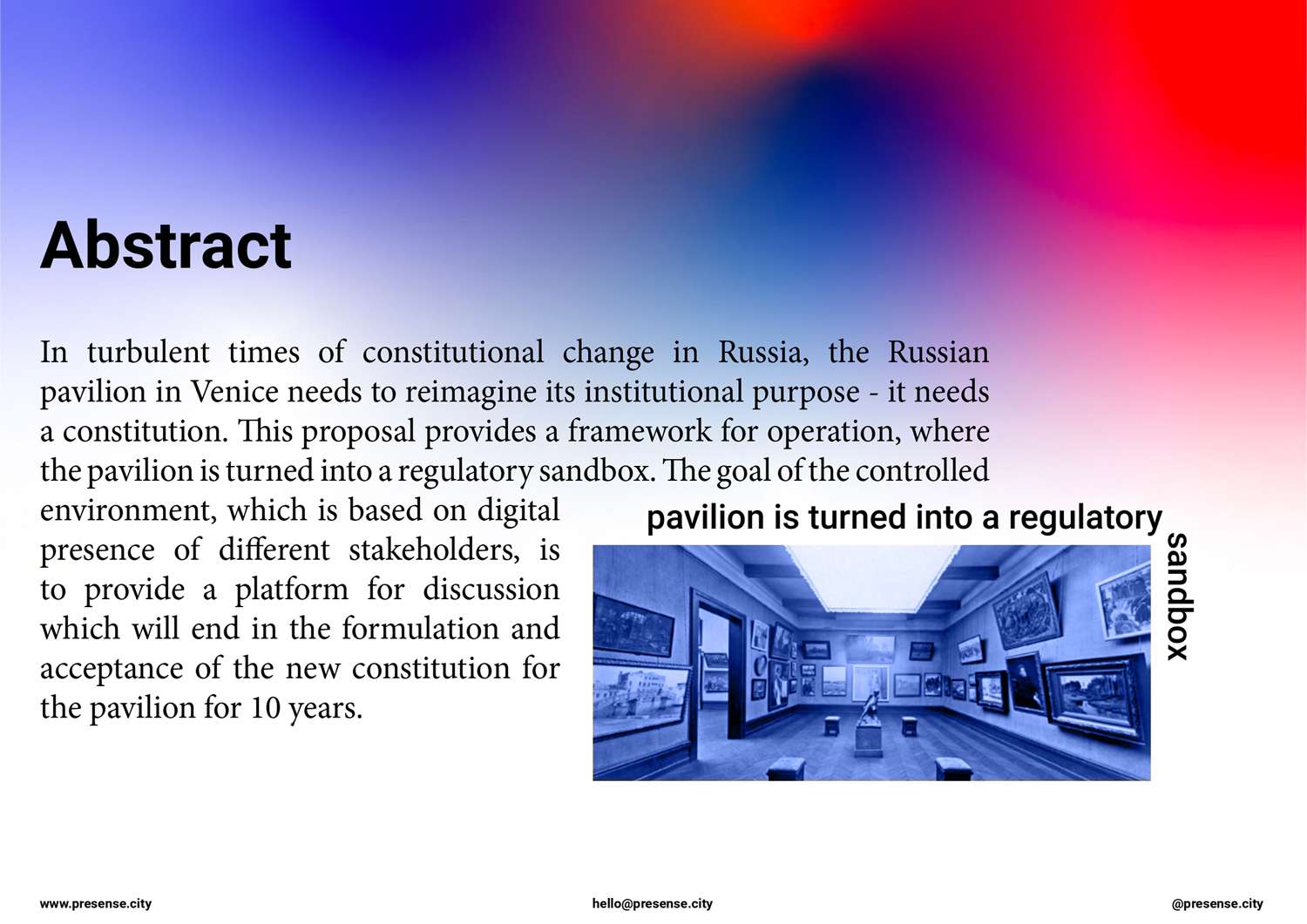 Abstract

In turbulent times of constitutional change in Russia, the Russian pavilion in Venice needs to reimagine its institutional purpose - it needs a constitution. This proposal provides a framework for operation, where the pavilion is turned into a regulatory sandbox. The goal of the controlled environment, which is based on digital presence of different stakeholders, is to provide a platform for discussion which will end in the formulation and acceptance of the new constitution for the pavilion for 10 years.

pavilion is turned into a regulatory sandbox

www.presense.city

hello@presense.city

@presense.city